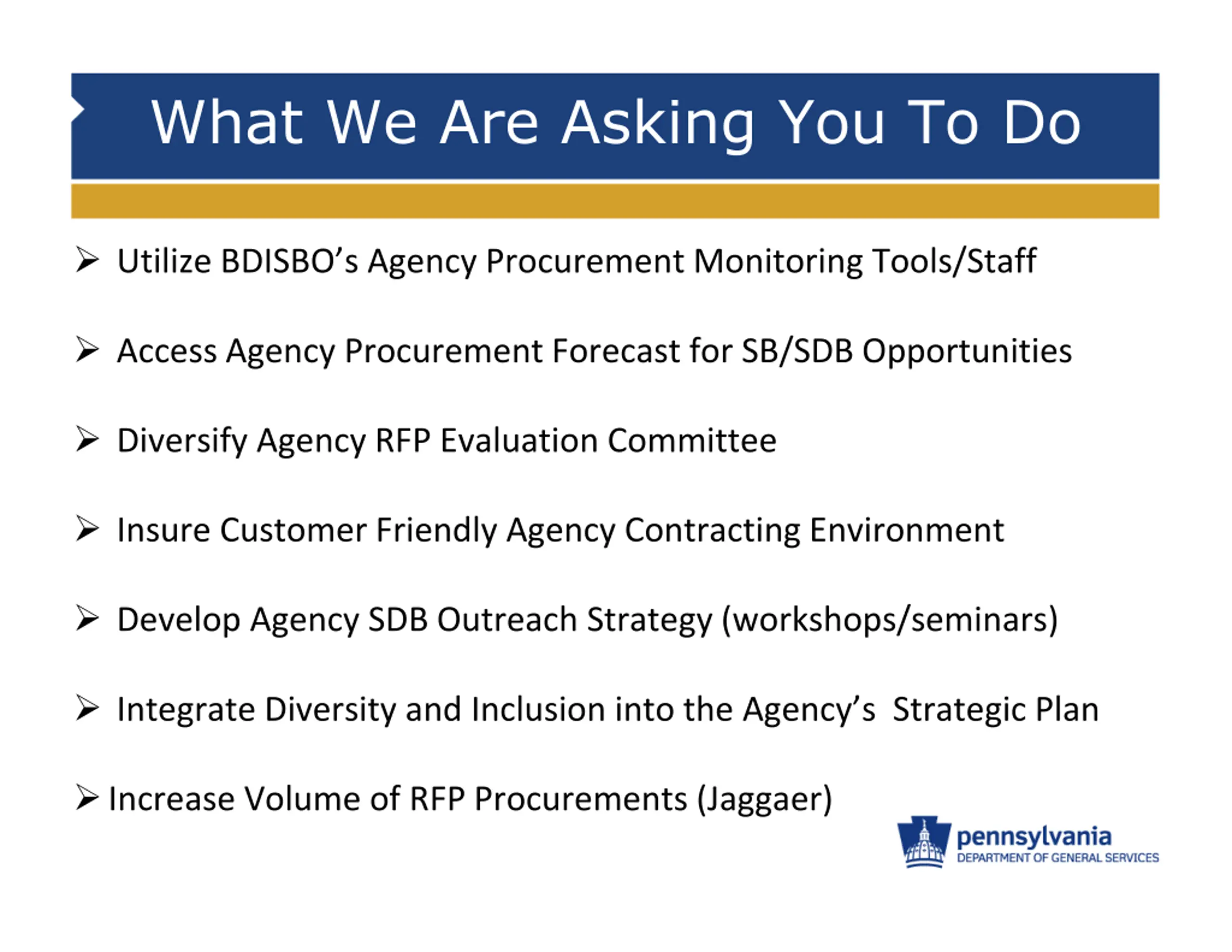 What We Are Asking You To Do

➢ Utilize BDISBO's Agency Procurement Monitoring Tools/Staff

➢ Access Agency Procurement Forecast for SB/SDB Opportunities

➢ Diversify Agency RFP Evaluation Committee

➢ Insure Customer Friendly Agency Contracting Environment

➢ Develop Agency SDB Outreach Strategy (workshops/seminars)

➢ Integrate Diversity and Inclusion into the Agency's Strategic Plan

➢ Increase Volume of RFP Procurements (Jaggaer)

pennsylvania
DEPARTMENT OF GENERAL SERVICES